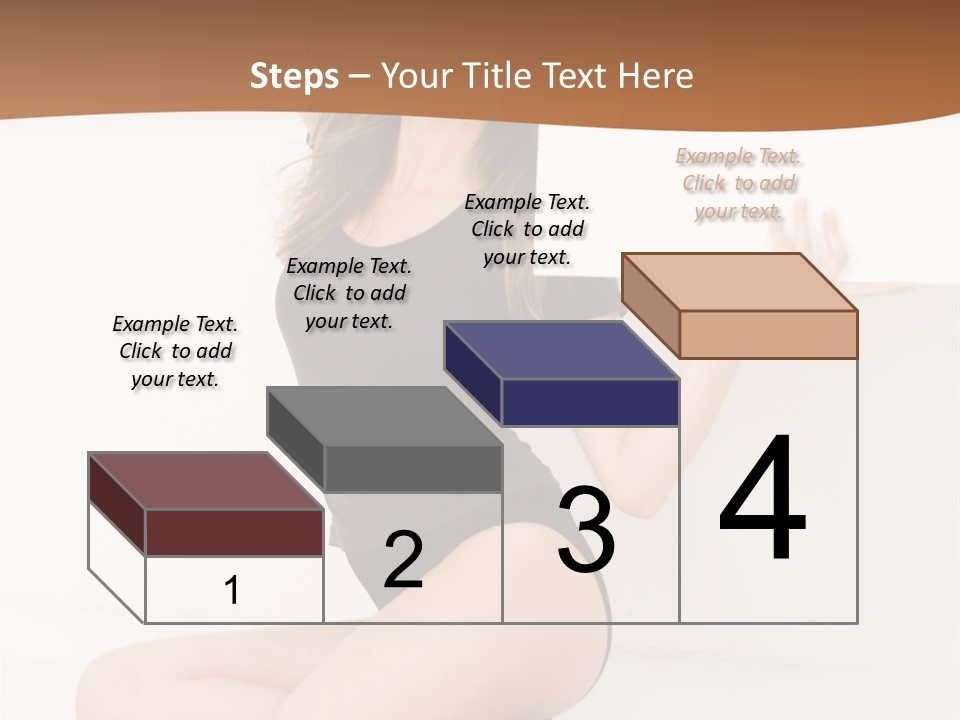 Steps – Your Title Text Here

Example Text. Click to add your text.

Example Text. Click to add your text.

Example Text. Click to add your text.

Example Text. Click to add your text.

1

2

3

4